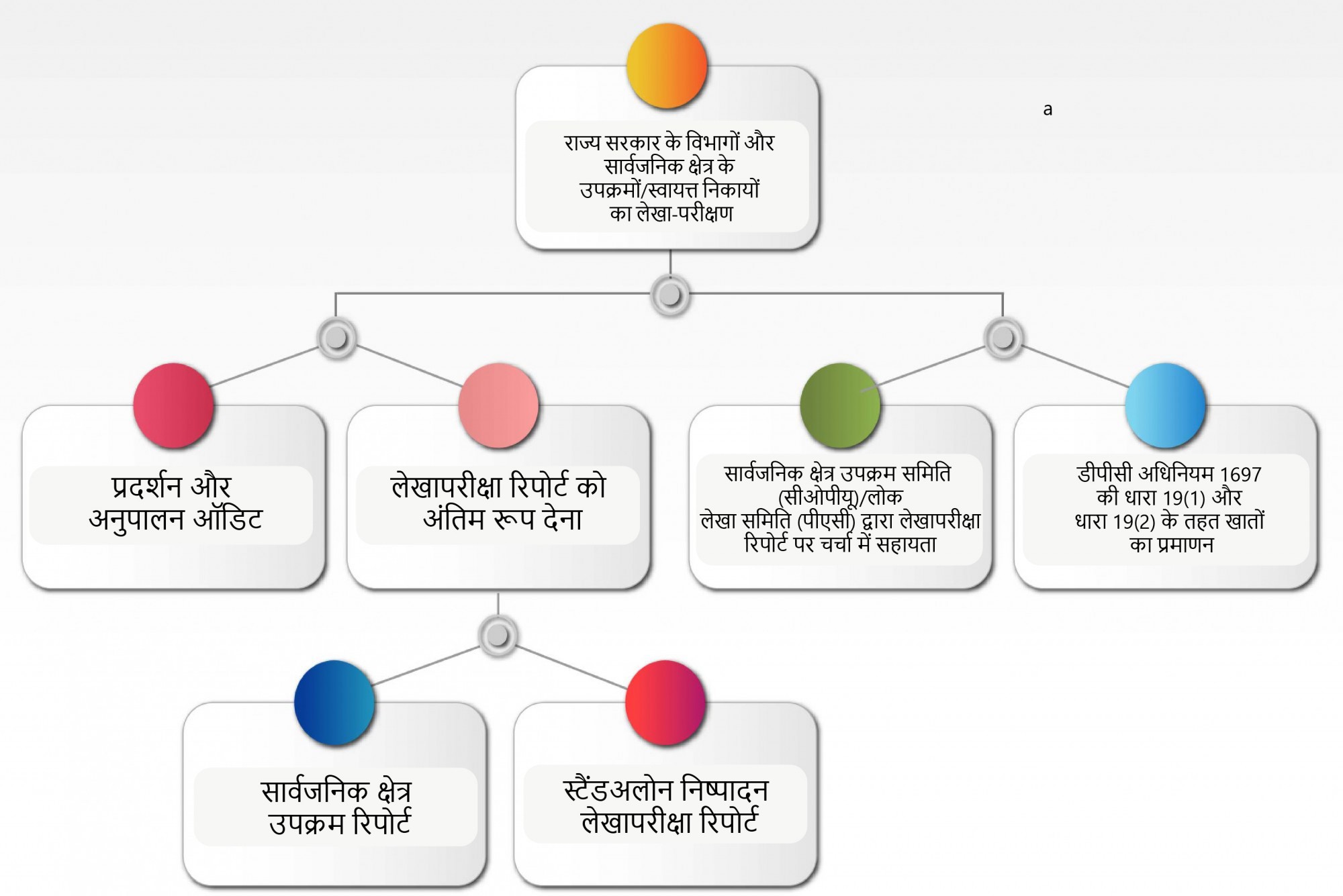 राज्य सरकार के विभागों और सार्वजनिक क्षेत्र के उपक्रमों/स्वायत्त निकायों का लेखा-परीक्षण

a

प्रदर्शन और अनुपालन ऑडिट

लेखापरीक्षा रिपोर्ट को अंतिम रूप देना

सार्वजनिक क्षेत्र उपक्रम समिति (सीओपीयू)/लोक लेखा समिति (पीएसी) द्वारा लेखापरीक्षा रिपोर्ट पर चर्चा में सहायता

डीपीसी अधिनियम 1697 की धारा 19(1) और धारा 19(2) के तहत खातों का प्रमाणन

सार्वजनिक क्षेत्र उपक्रम रिपोर्ट

स्टैंडअलोन निष्पादन लेखापरीक्षा रिपोर्ट